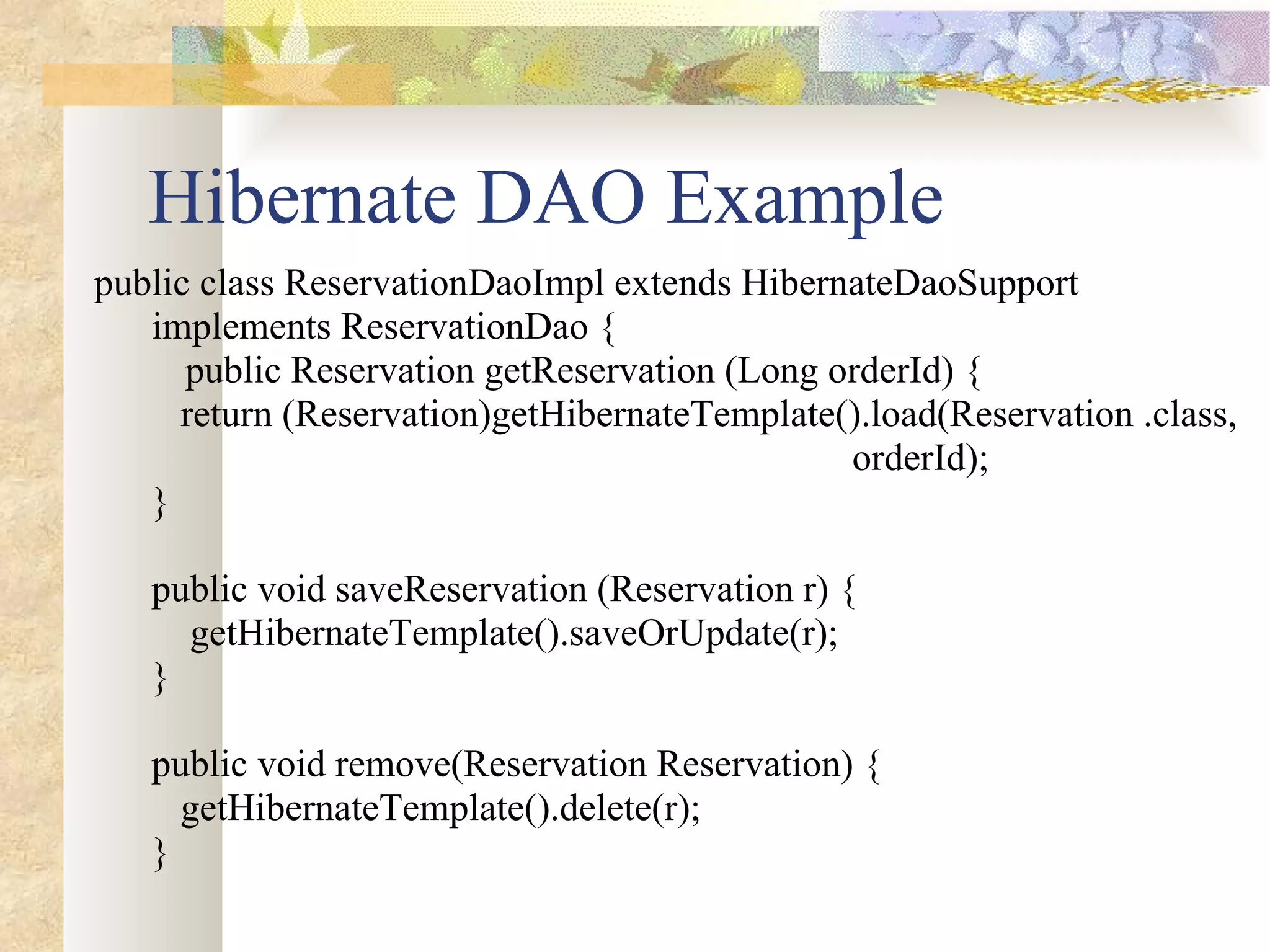 Hibernate DAO Example

public class ReservationDaoImpl extends HibernateDaoSupport
implements ReservationDao {
public Reservation getReservation (Long orderId) {
return (Reservation)getHibernateTemplate().load(Reservation .class,
orderId);
}

public void saveReservation (Reservation r) {
getHibernateTemplate().saveOrUpdate(r);
}

public void remove(Reservation Reservation) {
getHibernateTemplate().delete(r);
}